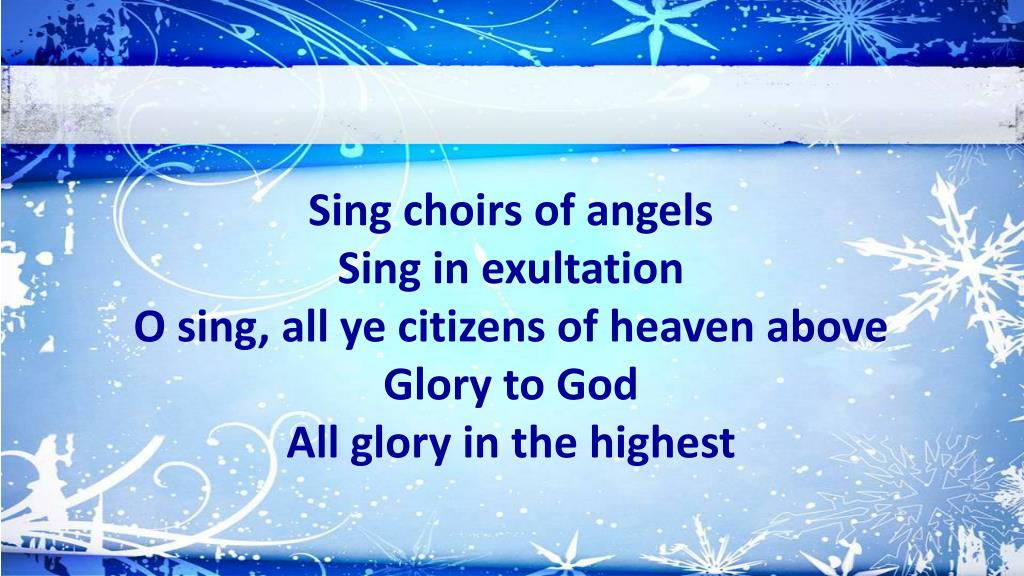 Sing choirs of angels
Sing in exultation
O sing, all ye citizens of heaven above
Glory to God
All glory in the highest